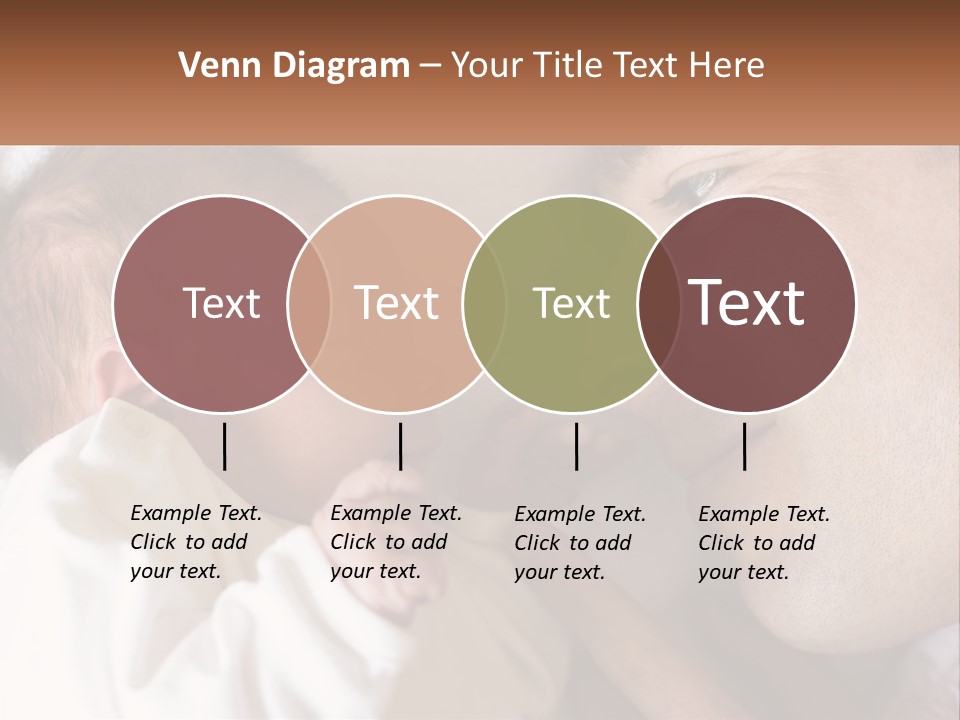 Venn Diagram – Your Title Text Here

Text

Text

Text

Text

Example Text. Click to add your text.

Example Text. Click to add your text.

Example Text. Click to add your text.

Example Text. Click to add your text.